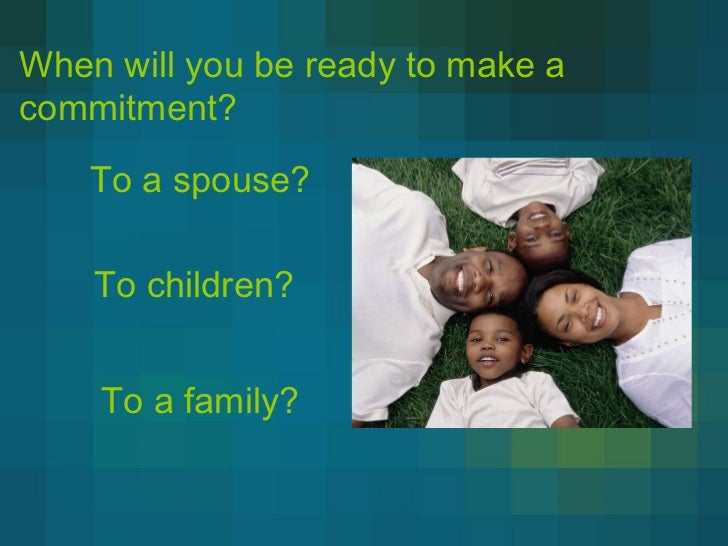 When will you be ready to make a commitment?

To a spouse?

To children?

To a family?